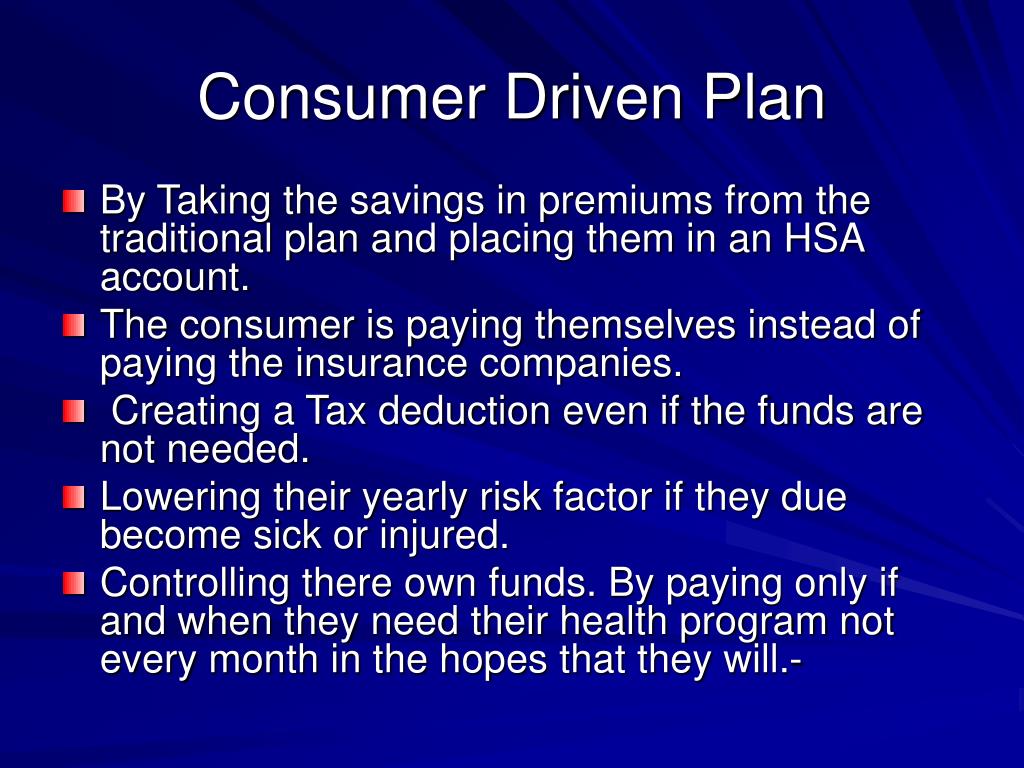 Consumer Driven Plan

By Taking the savings in premiums from the traditional plan and placing them in an HSA account.

The consumer is paying themselves instead of paying the insurance companies.

Creating a Tax deduction even if the funds are not needed.

Lowering their yearly risk factor if they due become sick or injured.

Controlling there own funds. By paying only if and when they need their health program not every month in the hopes that they will.-